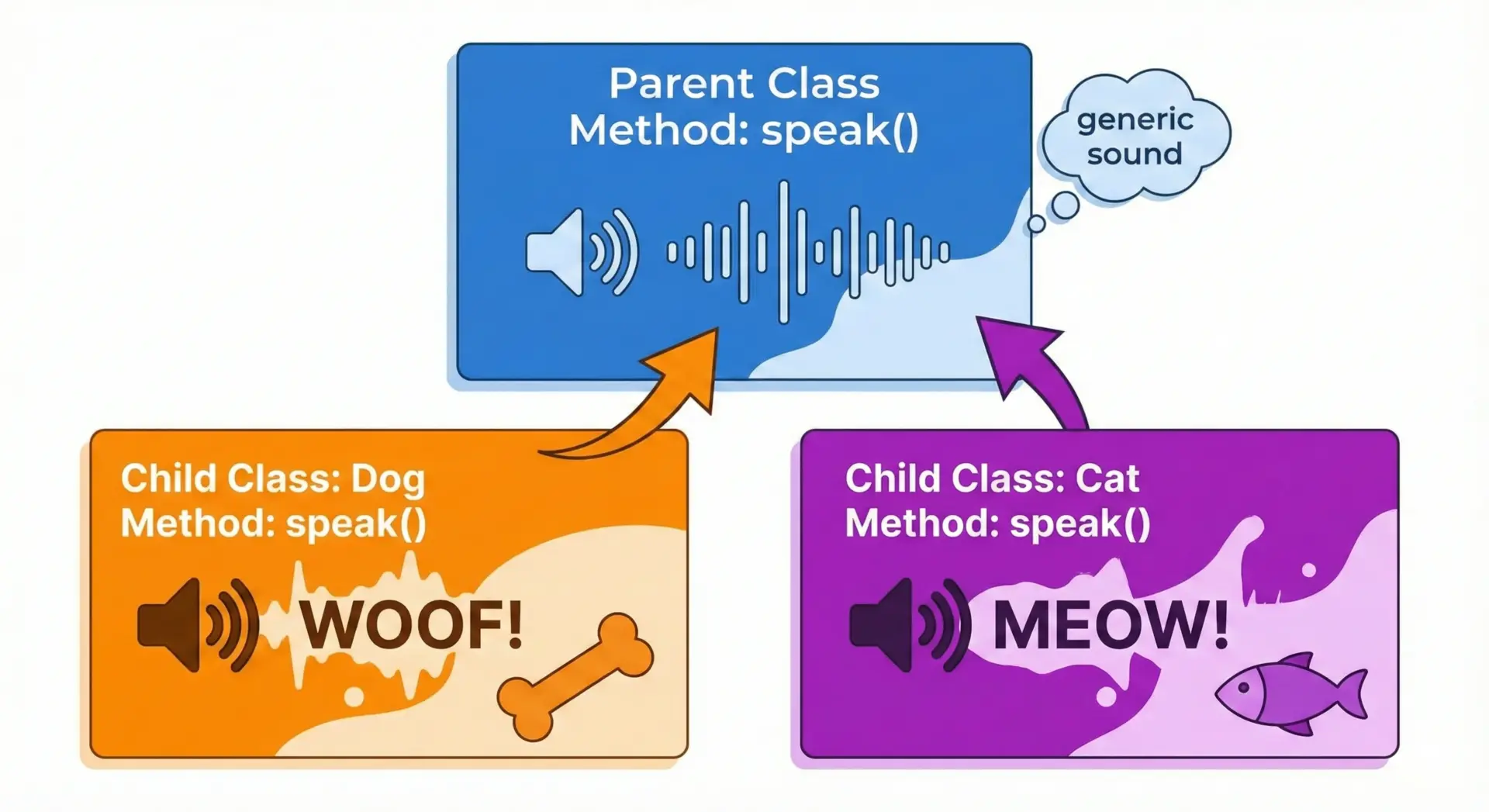 Parent Class
Method: speak()

generic sound

Child Class: Dog
Method: speak()

WOOF!

Child Class: Cat
Method: speak()

MEOW!